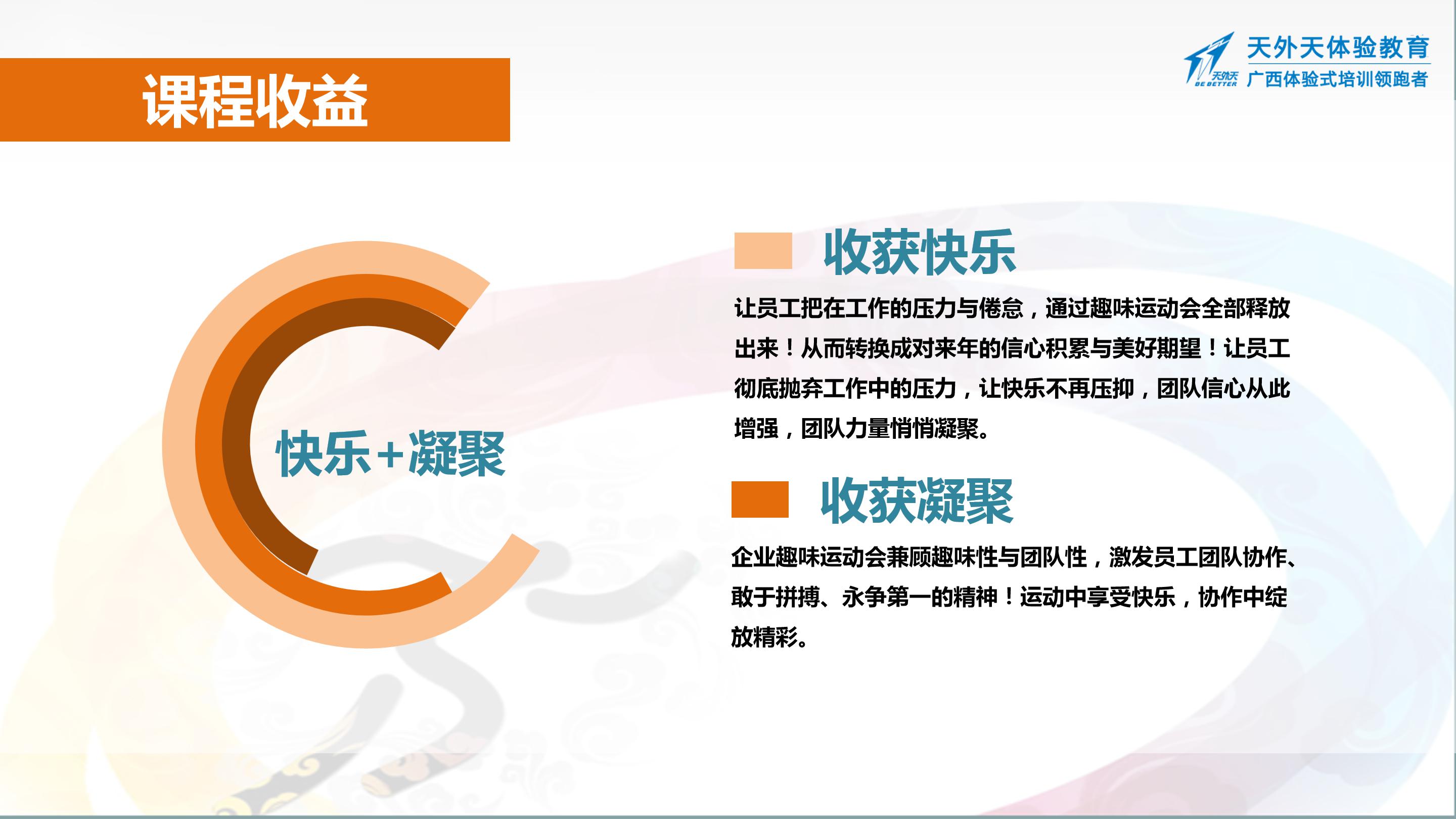 课程收益

天外天 BE BETTER
天外天体验教育
广西体验式培训领跑者

快乐+凝聚

收获快乐

让员工把在工作的压力与倦怠，通过趣味运动会全部释放出来！从而转换成对来年的信心积累与美好期望！让员工彻底抛弃工作中的压力，让快乐不再压抑，团队信心从此增强，团队力量悄悄凝聚。

收获凝聚

企业趣味运动会兼顾趣味性与团队性，激发员工团队协作、敢于拼搏、永争第一的精神！运动中享受快乐，协作中绽放精彩。